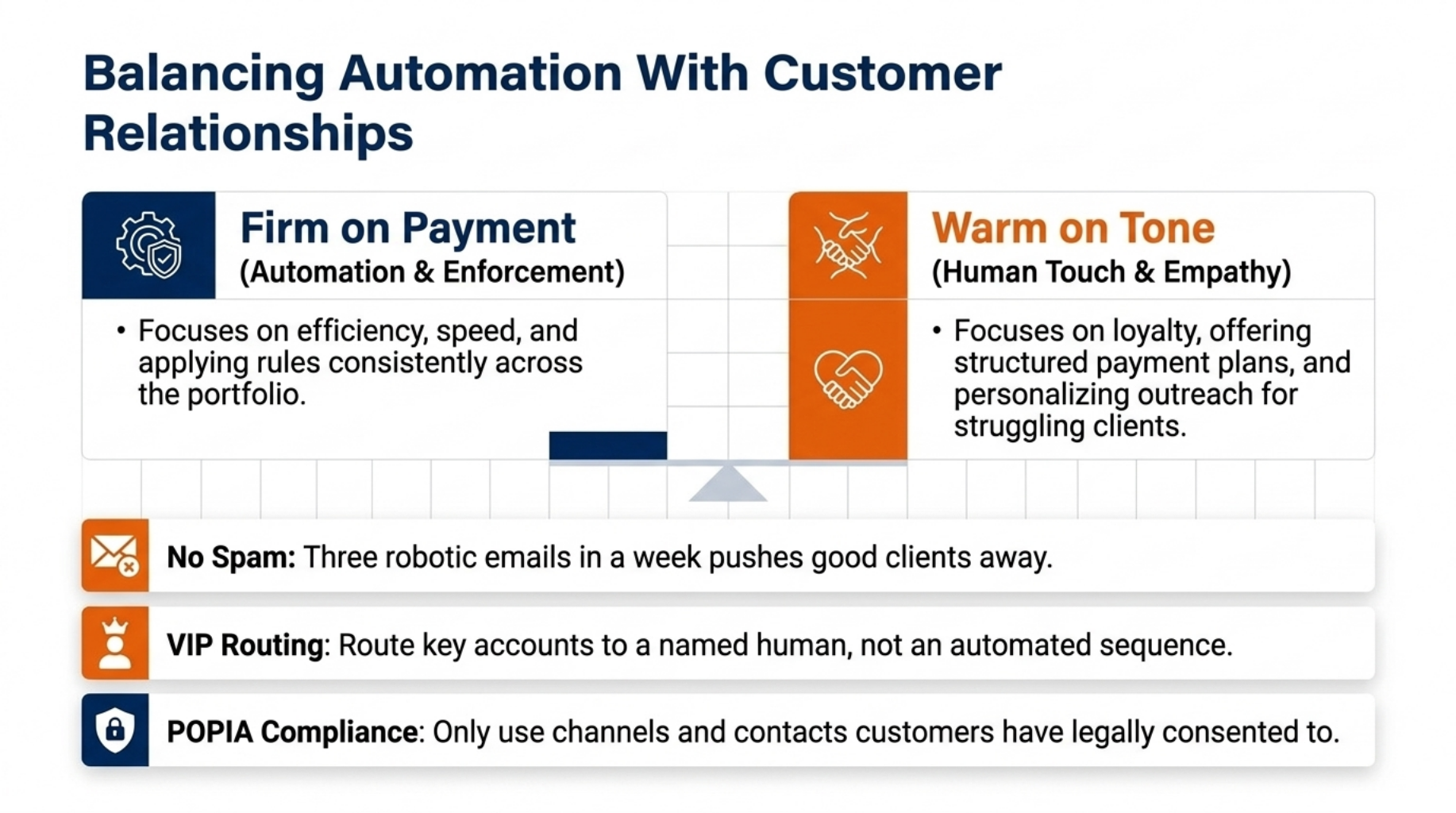 Balancing Automation With Customer Relationships

Firm on Payment
(Automation & Enforcement)

• Focuses on efficiency, speed, and applying rules consistently across the portfolio.

Warm on Tone
(Human Touch & Empathy)

• Focuses on loyalty, offering structured payment plans, and personalizing outreach for struggling clients.

No Spam: Three robotic emails in a week pushes good clients away.

VIP Routing: Route key accounts to a named human, not an automated sequence.

POPIA Compliance: Only use channels and contacts customers have legally consented to.